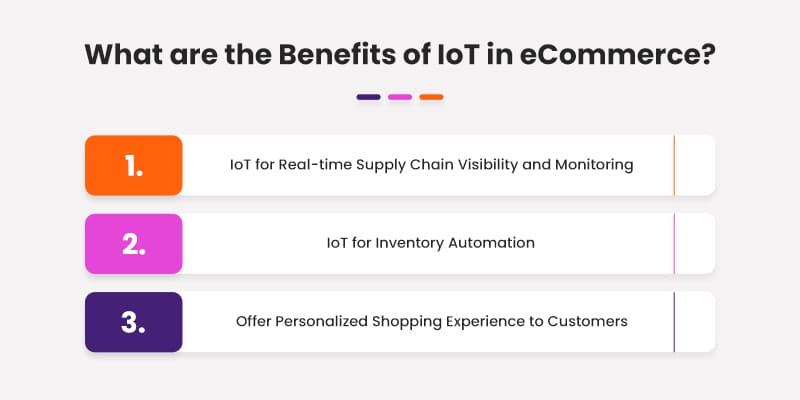 What are the Benefits of IoT in eCommerce?

1. IoT for Real-time Supply Chain Visibility and Monitoring

2. IoT for Inventory Automation

3. Offer Personalized Shopping Experience to Customers